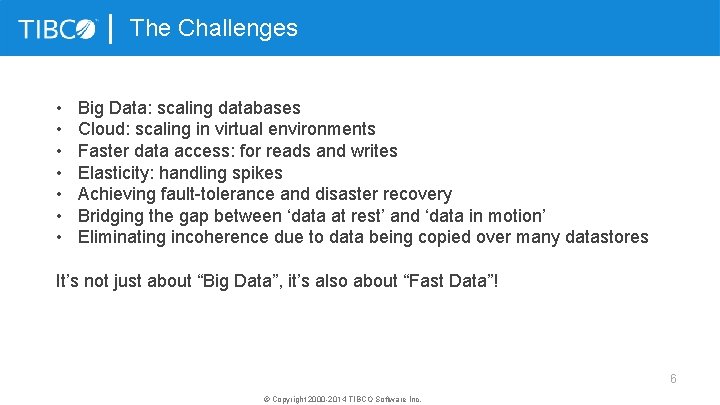 TIBCO | The Challenges

• Big Data: scaling databases
• Cloud: scaling in virtual environments
• Faster data access: for reads and writes
• Elasticity: handling spikes
• Achieving fault-tolerance and disaster recovery
• Bridging the gap between ‘data at rest’ and ‘data in motion’
• Eliminating incoherence due to data being copied over many datastores

It’s not just about “Big Data”, it’s also about “Fast Data”!

6

© Copyright 2000-2014 TIBCO Software Inc.